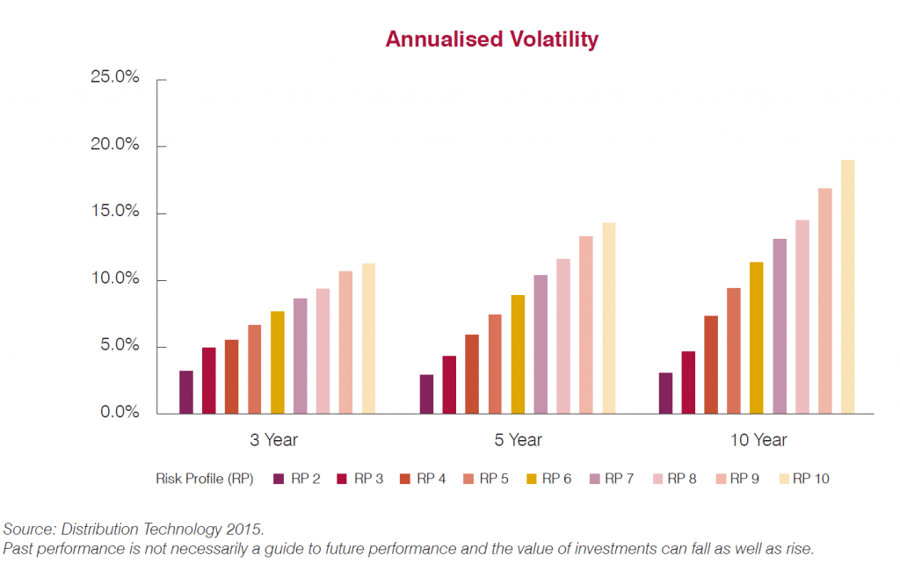 Annualised Volatility

25.0%
20.0%
15.0%
10.0%
5.0%
0.0%

3 Year
5 Year
10 Year

Risk Profile (RP) RP 2 RP 3 RP 4 RP 5 RP 6 RP 7 RP 8 RP 9 RP 10

Source: Distribution Technology 2015.
Past performance is not necessarily a guide to future performance and the value of investments can fall as well as rise.